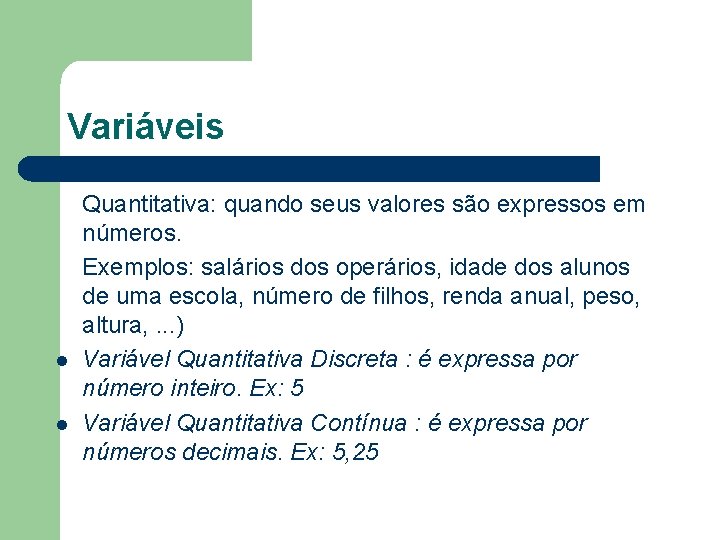 Variáveis

Quantitativa: quando seus valores são expressos em números.

Exemplos: salários dos operários, idade dos alunos de uma escola, número de filhos, renda anual, peso, altura, ...)

- Variável Quantitativa Discreta : é expressa por número inteiro. Ex: 5
- Variável Quantitativa Contínua : é expressa por números decimais. Ex: 5,25